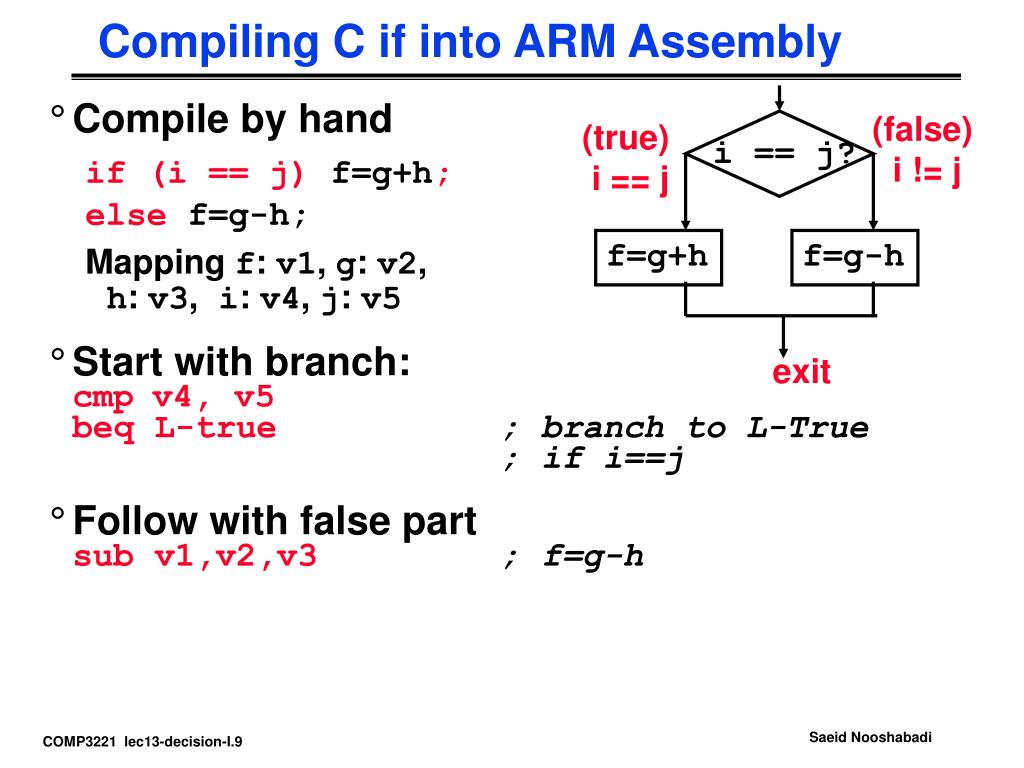 Compiling C if into ARM Assembly

° Compile by hand

if (i == j) f=g+h;
else f=g-h;

Mapping f: v1, g: v2, h: v3, i: v4, j: v5

(true)
i == j

i == j?

(false)
i != j

f=g+h

f=g-h

exit

° Start with branch:
cmp v4, v5
beq L-true ; branch to L-True
; if i==j

° Follow with false part
sub v1,v2,v3 ; f=g-h

COMP3221 lec13-decision-I.9

Saeid Nooshabadi